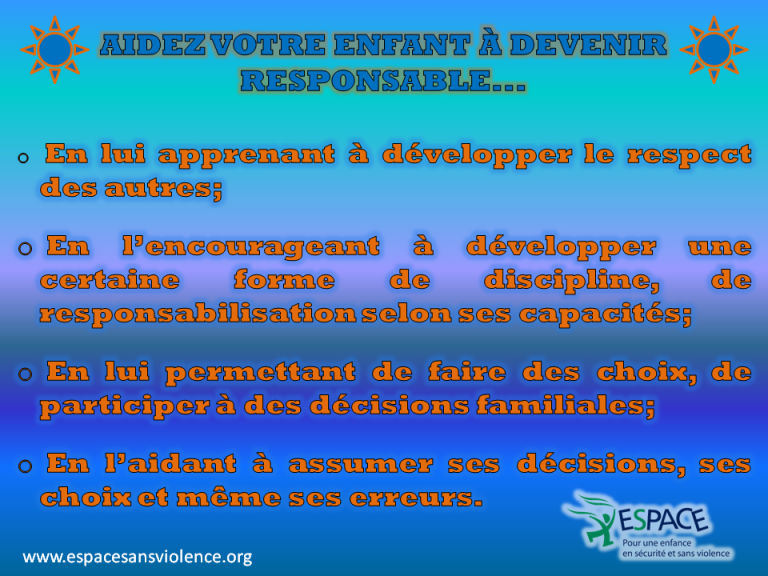 AIDEZ VOTRE ENFANT À DEVENIR RESPONSABLE…

o En lui apprenant à développer le respect des autres;

o En l'encourageant à développer une certaine forme de discipline, de responsabilisation selon ses capacités;

o En lui permettant de faire des choix, de participer à des décisions familiales;

o En l'aidant à assumer ses décisions, ses choix et même ses erreurs.

ESPACE
Pour une enfance en sécurité et sans violence

www.espacesansviolence.org